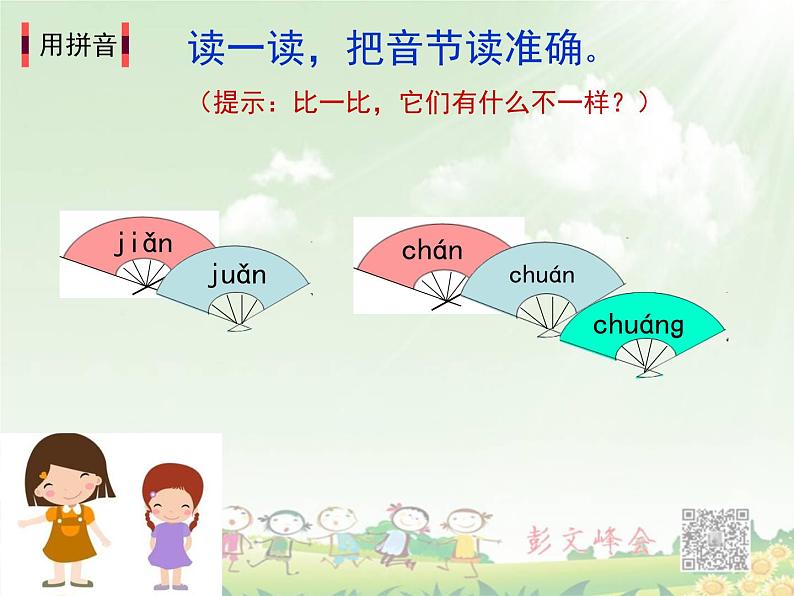 用拼音

读一读，把音节读准确。

（提示：比一比，它们有什么不一样？）

jiǎn

juǎn

chán

chuán

chuáng

彭文峰会